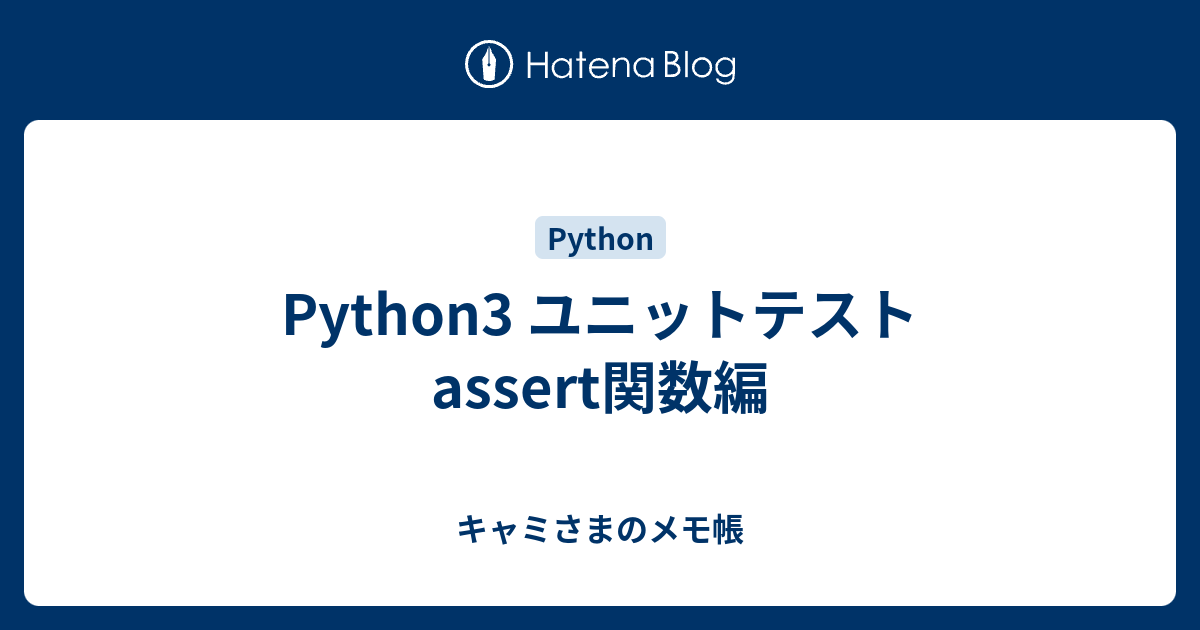 Hatena Blog

Python

Python3 ユニットテスト assert関数編

キャミさまのメモ帳